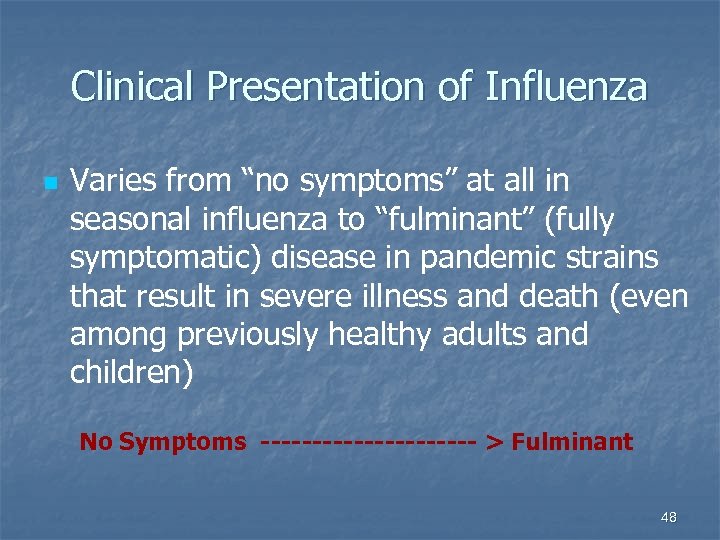 Clinical Presentation of Influenza

Varies from “no symptoms” at all in seasonal influenza to “fulminant” (fully symptomatic) disease in pandemic strains that result in severe illness and death (even among previously healthy adults and children)

No Symptoms -------------------- > Fulminant

48